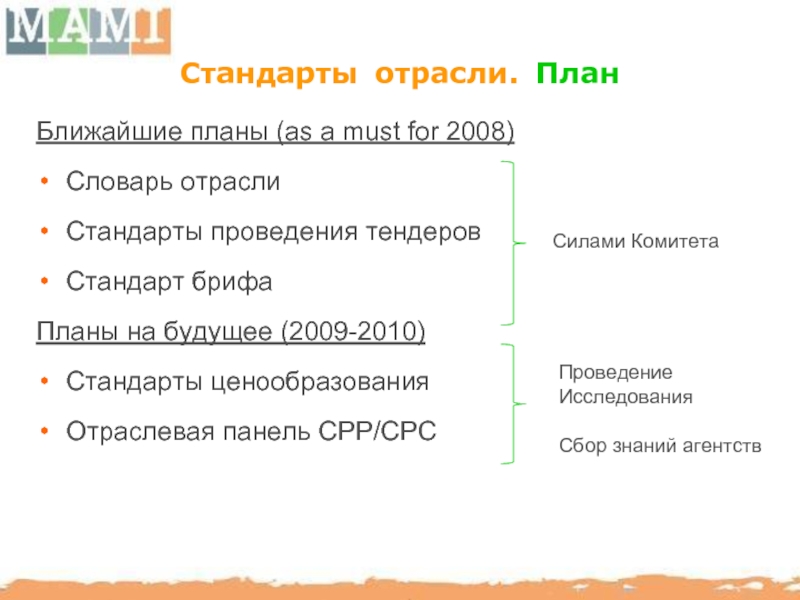 MAMI

Стандарты отрасли. План

Ближайшие планы (as a must for 2008)

• Словарь отрасли
• Стандарты проведения тендеров
• Стандарт брифа

Силами Комитета

Планы на будущее (2009-2010)

• Стандарты ценообразования
• Отраслевая панель CPP/CPC

Проведение Исследования

Сбор знаний агентств